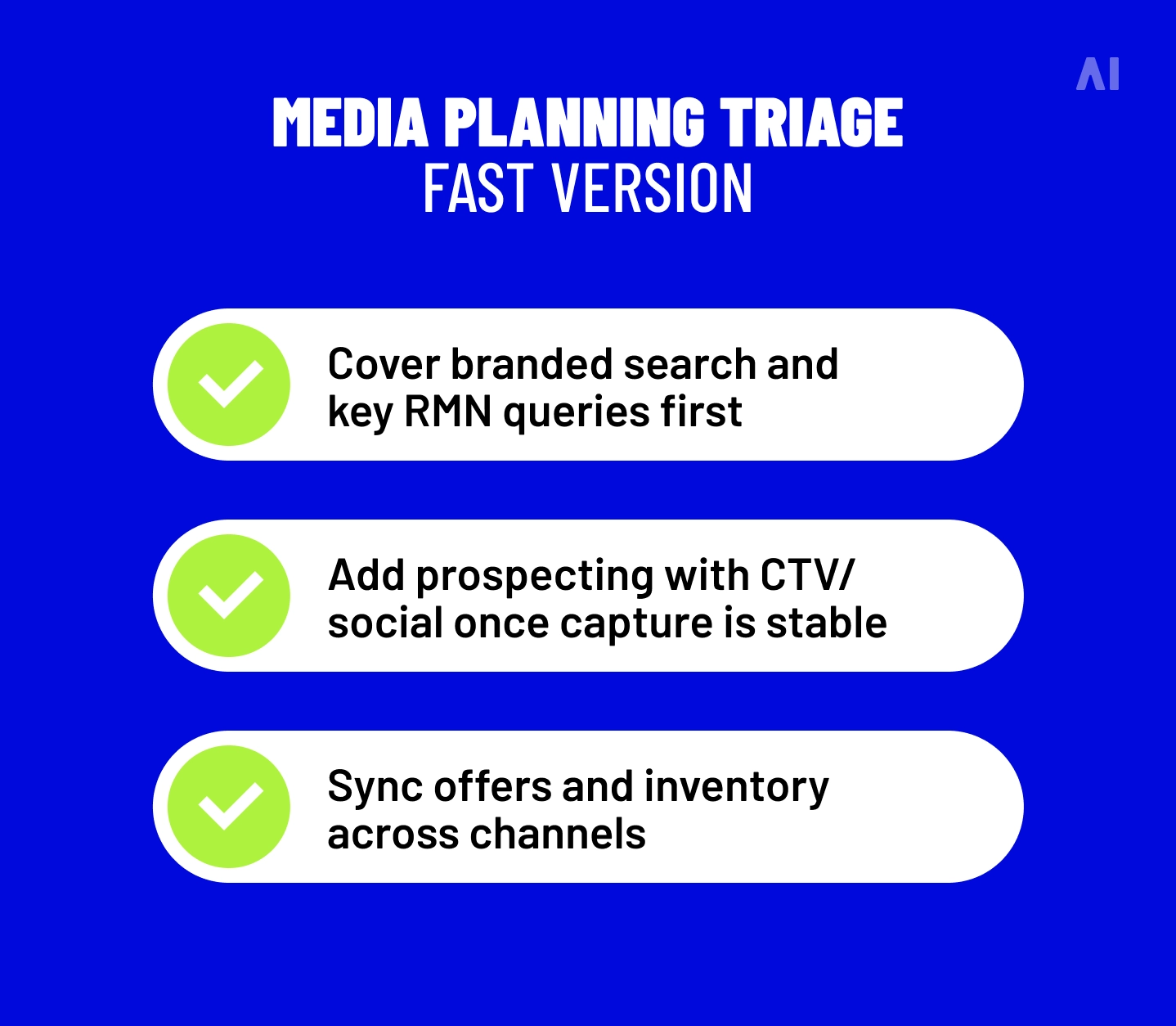 AI

MEDIA PLANNING TRIAGE
FAST VERSION

Cover branded search and key RMN queries first

Add prospecting with CTV/ social once capture is stable

Sync offers and inventory across channels